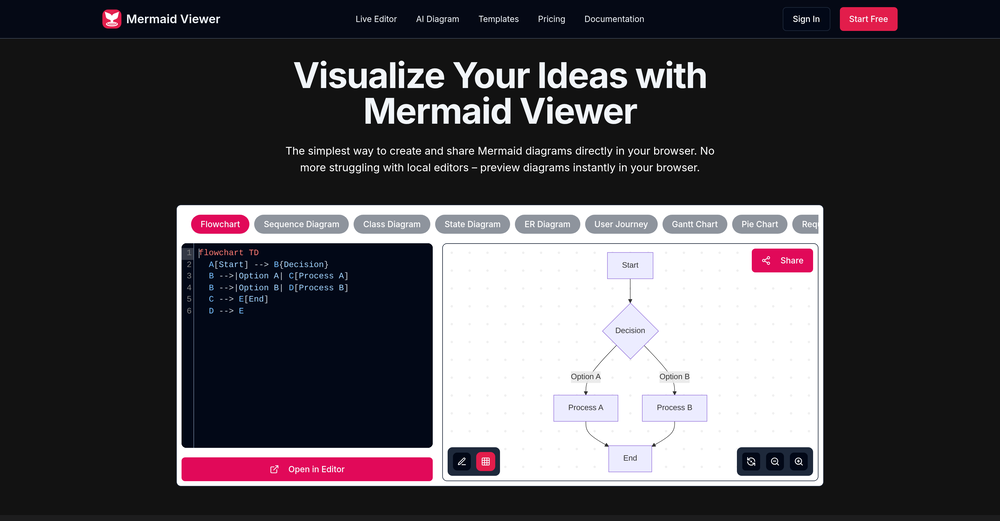 Mermaid Viewer

Live Editor AI Diagram Templates Pricing Documentation

Sign In Start Free

Visualize Your Ideas with Mermaid Viewer

The simplest way to create and share Mermaid diagrams directly in your browser. No more struggling with local editors – preview diagrams instantly in your browser.

Flowchart Sequence Diagram Class Diagram State Diagram ER Diagram User Journey Gantt Chart Pie Chart Req

1 flowchart TD
2 A[Start] --> B{Decision}
3 B -->|Option A| C[Process A]
4 B -->|Option B| D[Process B]
5 C --> E[End]
6 D --> E

Open in Editor

Share

Start

Decision

Option A

Option B

Process A

Process B

End